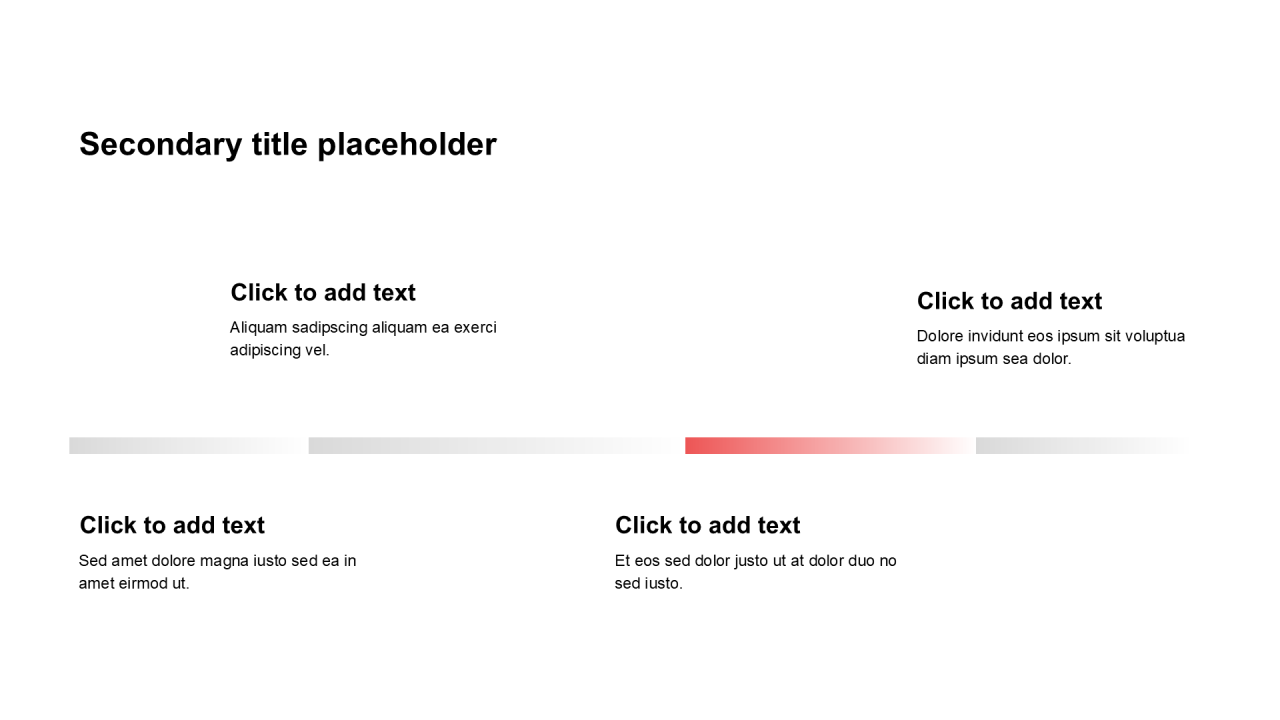 Secondary title placeholder

Click to add text
Aliquam sadipscing aliquam ea exerci adipiscing vel.

Click to add text
Dolore invidunt eos ipsum sit voluptua diam ipsum sea dolor.

Click to add text
Sed amet dolore magna iusto sed ea in amet eirmod ut.

Click to add text
Et eos sed dolor justo ut at dolor duo no sed iusto.